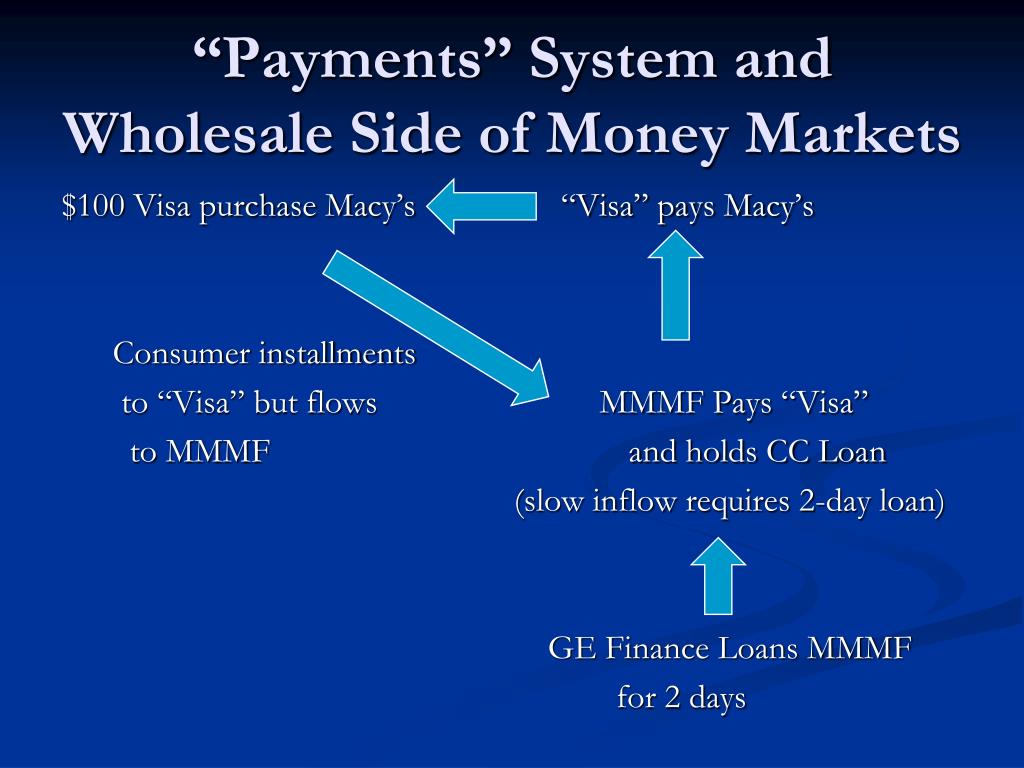 “Payments” System and Wholesale Side of Money Markets

\$100 Visa purchase Macy’s

“Visa” pays Macy’s

Consumer installments to “Visa” but flows to MMMF

MMMF Pays “Visa” and holds CC Loan (slow inflow requires 2-day loan)

GE Finance Loans MMMF for 2 days